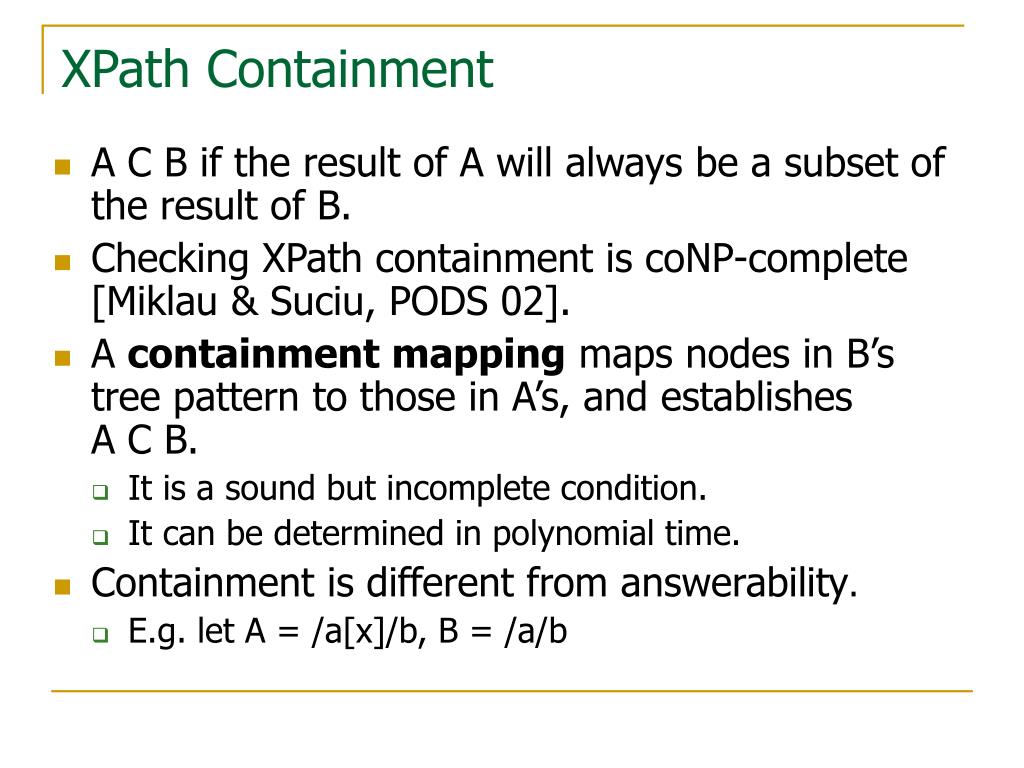 XPath Containment

A C B if the result of A will always be a subset of the result of B.

Checking XPath containment is coNP-complete [Miklau & Suciu, PODS 02].

A **containment mapping** maps nodes in B's tree pattern to those in A's, and establishes A C B.

It is a sound but incomplete condition.

It can be determined in polynomial time.

Containment is different from answerability.

E.g. let A = /a[x]/b, B = /a/b